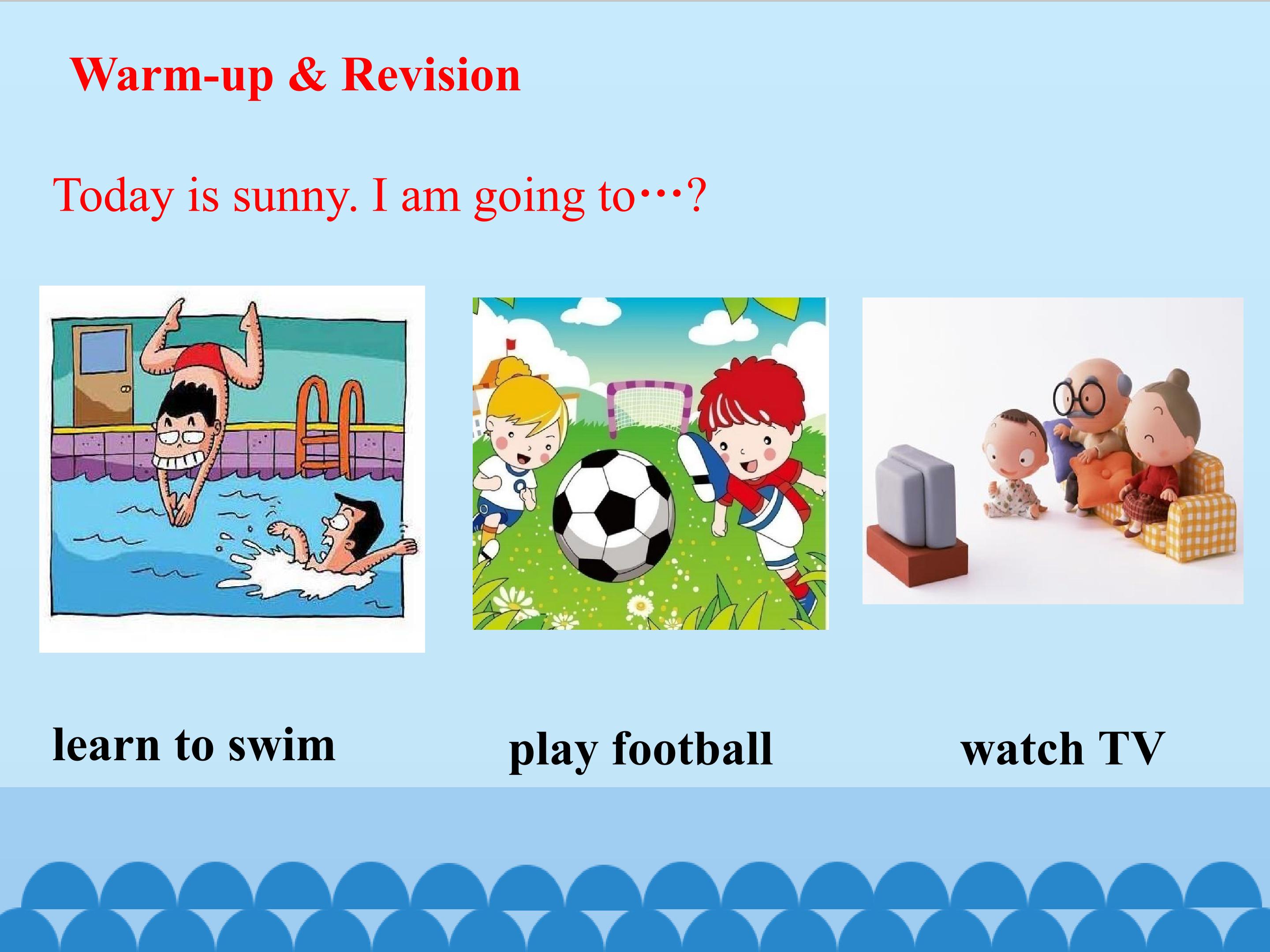 Warm-up & Revision

Today is sunny. I am going to…?

learn to swim

play football

watch TV